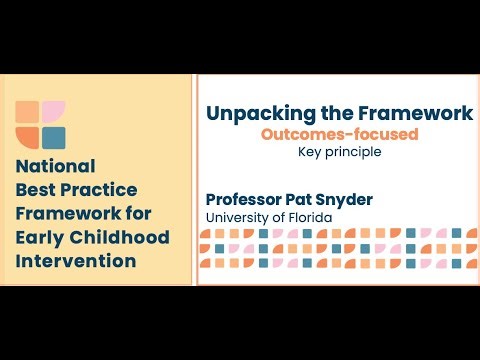 National Best Practice Framework for Early Childhood Intervention

Unpacking the Framework
Outcomes-focused
Key principle

Professor Pat Snyder
University of Florida